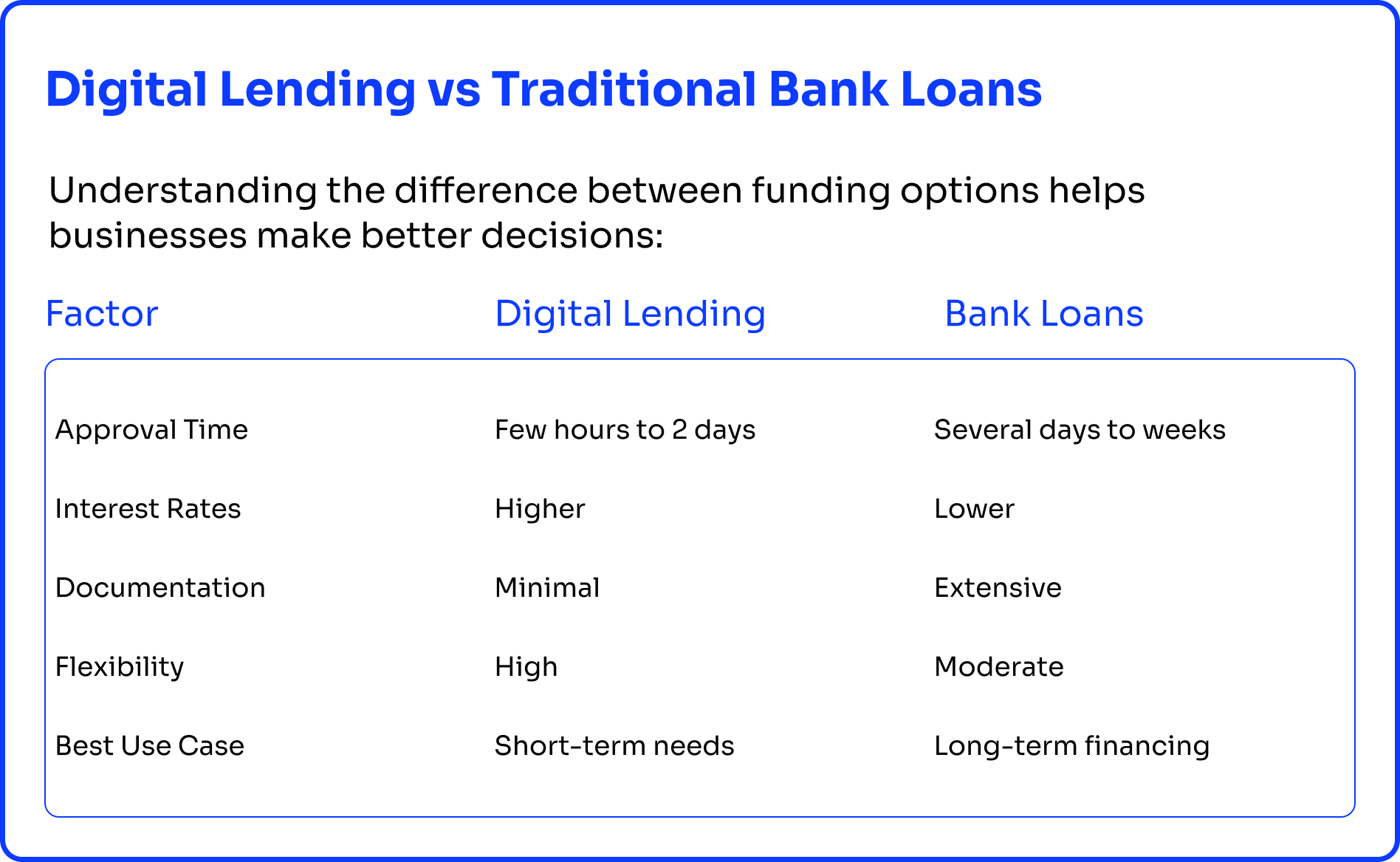 Digital Lending vs Traditional Bank Loans

Understanding the difference between funding options helps businesses make better decisions:

| Factor | Digital Lending | Bank Loans |
|---|---|---|
| Approval Time | Few hours to 2 days | Several days to weeks |
| Interest Rates | Higher | Lower |
| Documentation | Minimal | Extensive |
| Flexibility | High | Moderate |
| Best Use Case | Short-term needs | Long-term financing |